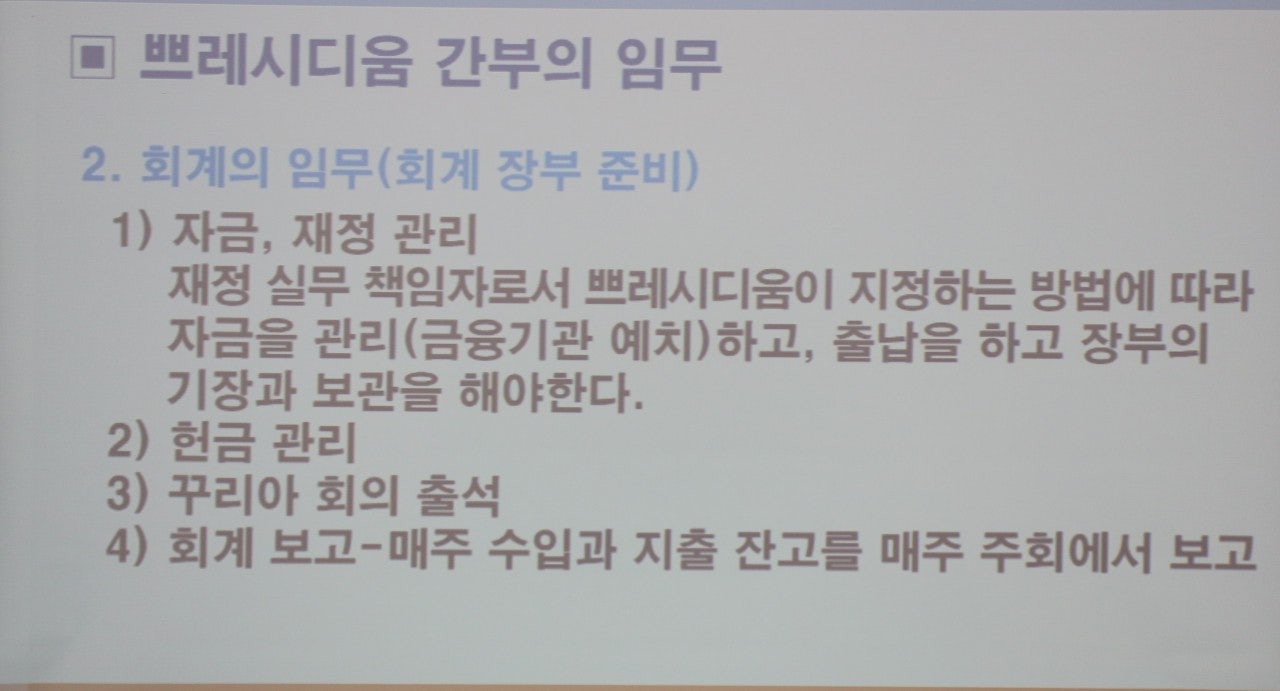 ▣ 쁘레시디움 간부의 임무

2. 회계의 임무(회계 장부 준비)

1) 자금, 재정 관리
재정 실무 책임자로서 쁘레시디움이 지정하는 방법에 따라 자금을 관리(금융기관 예치)하고, 출납을 하고 장부의 기장과 보관을 해야한다.
2) 헌금 관리
3) 꾸리아 회의 출석
4) 회계 보고-매주 수입과 지출 잔고를 매주 주회에서 보고